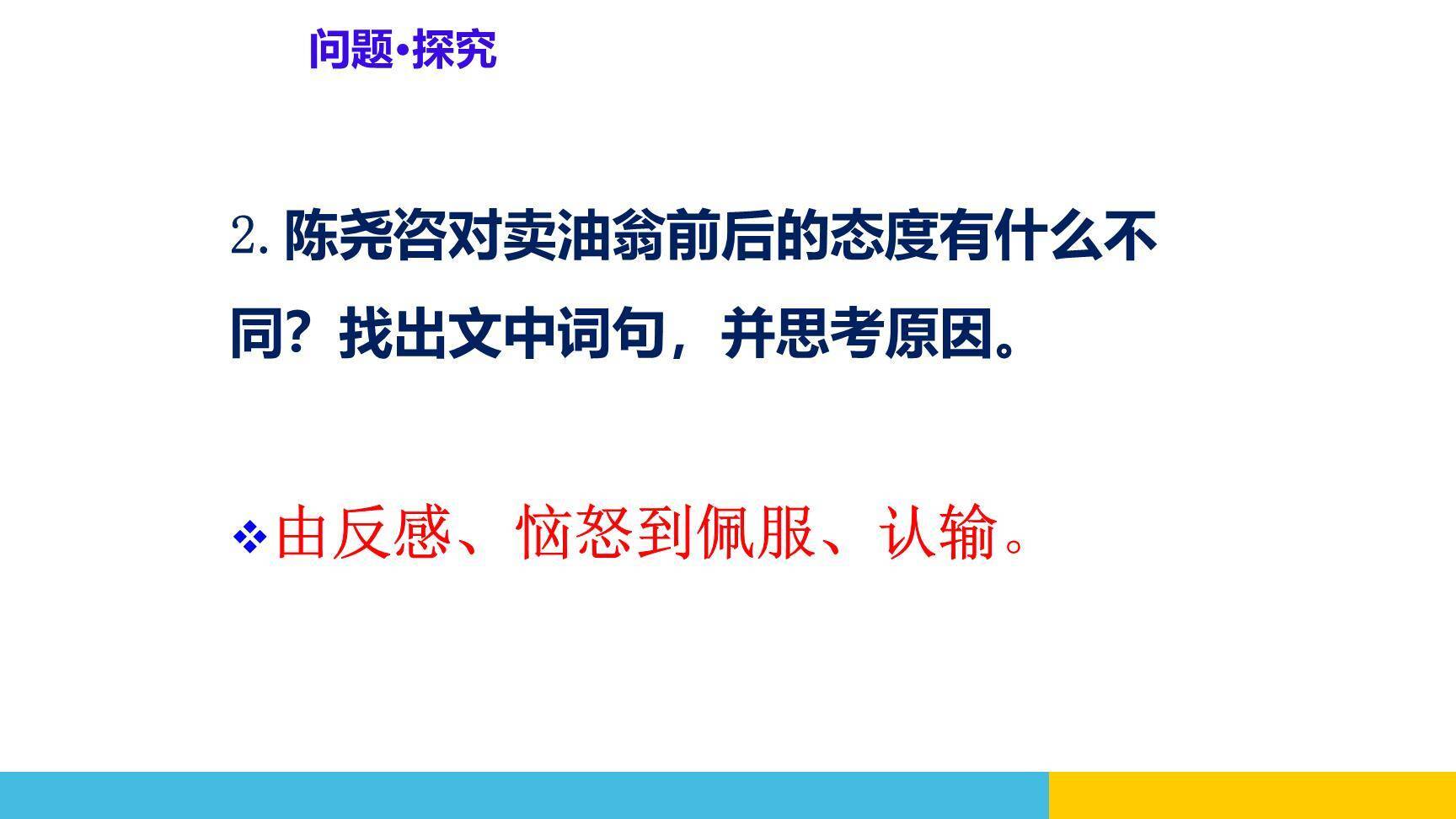 问题•探究

2. 陈尧咨对卖油翁前后的态度有什么不同？找出文中词句，并思考原因。

❖由反感、恼怒到佩服、认输。